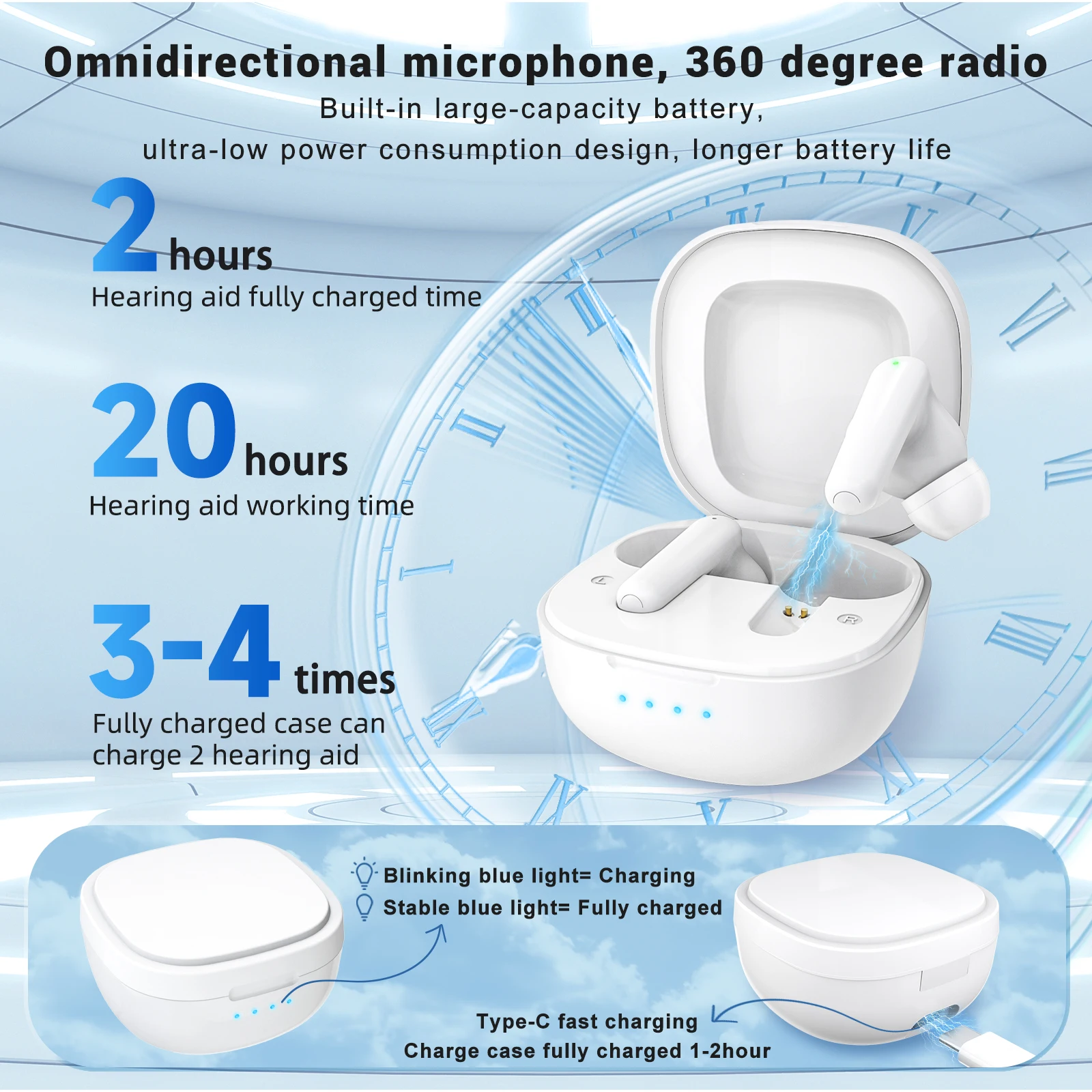 Omnidirectional microphone, 360 degree radio
Built-in large-capacity battery,
ultra-low power consumption design, longer battery life

2 hours
Hearing aid fully charged time

20 hours
Hearing aid working time

3-4 times
Fully charged case can charge 2 hearing aid

L
R

Blinking blue light= Charging
Stable blue light= Fully charged

Type-C fast charging
Charge case fully charged 1-2hour